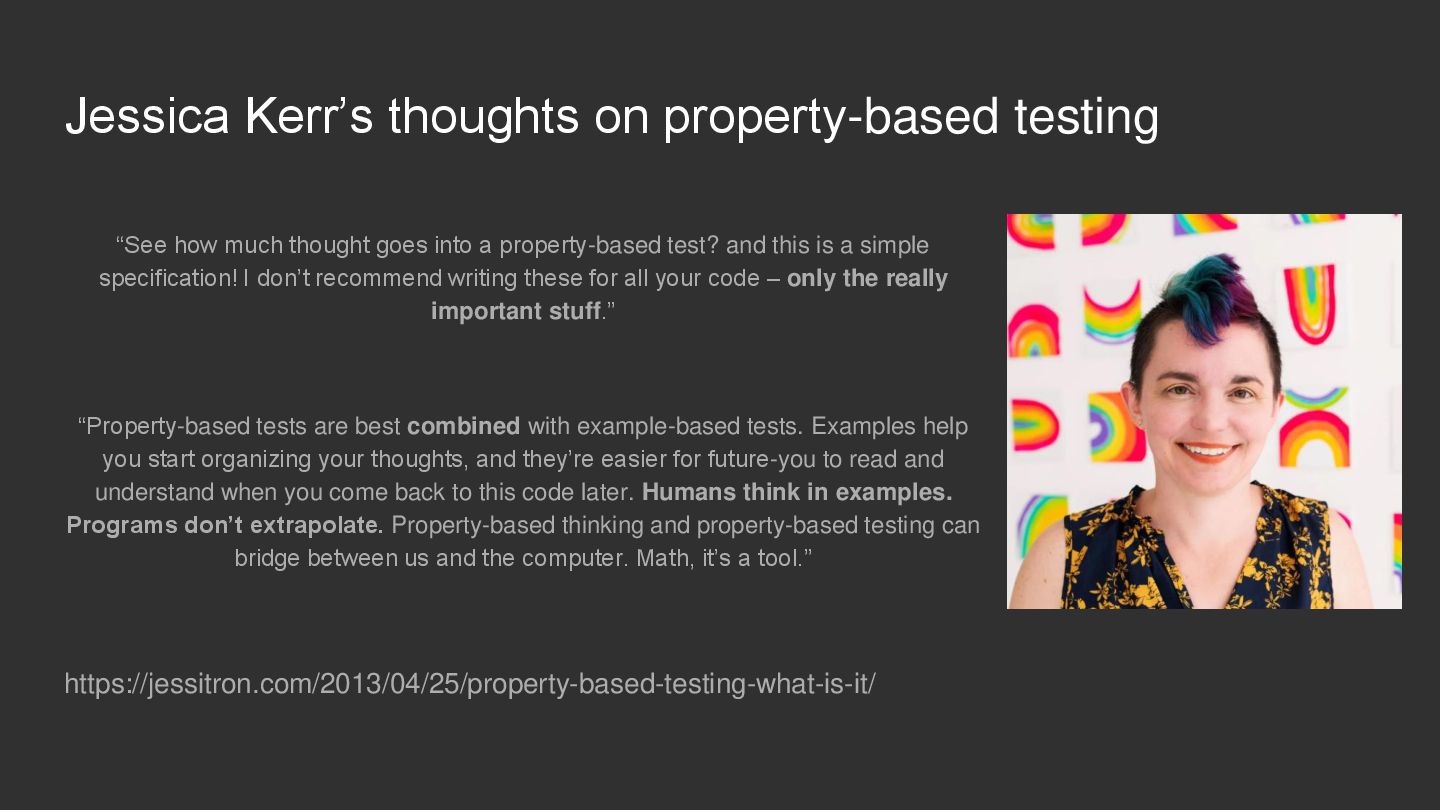 Jessica Kerr’s thoughts on property-based testing

“See how much thought goes into a property-based test? and this is a simple specification! I don’t recommend writing these for all your code – only the really important stuff.”

“Property-based tests are best combined with example-based tests. Examples help you start organizing your thoughts, and they’re easier for future-you to read and understand when you come back to this code later. Humans think in examples. Programs don’t extrapolate. Property-based thinking and property-based testing can bridge between us and the computer. Math, it’s a tool.”

https://jessitron.com/2013/04/25/property-based-testing-what-is-it/